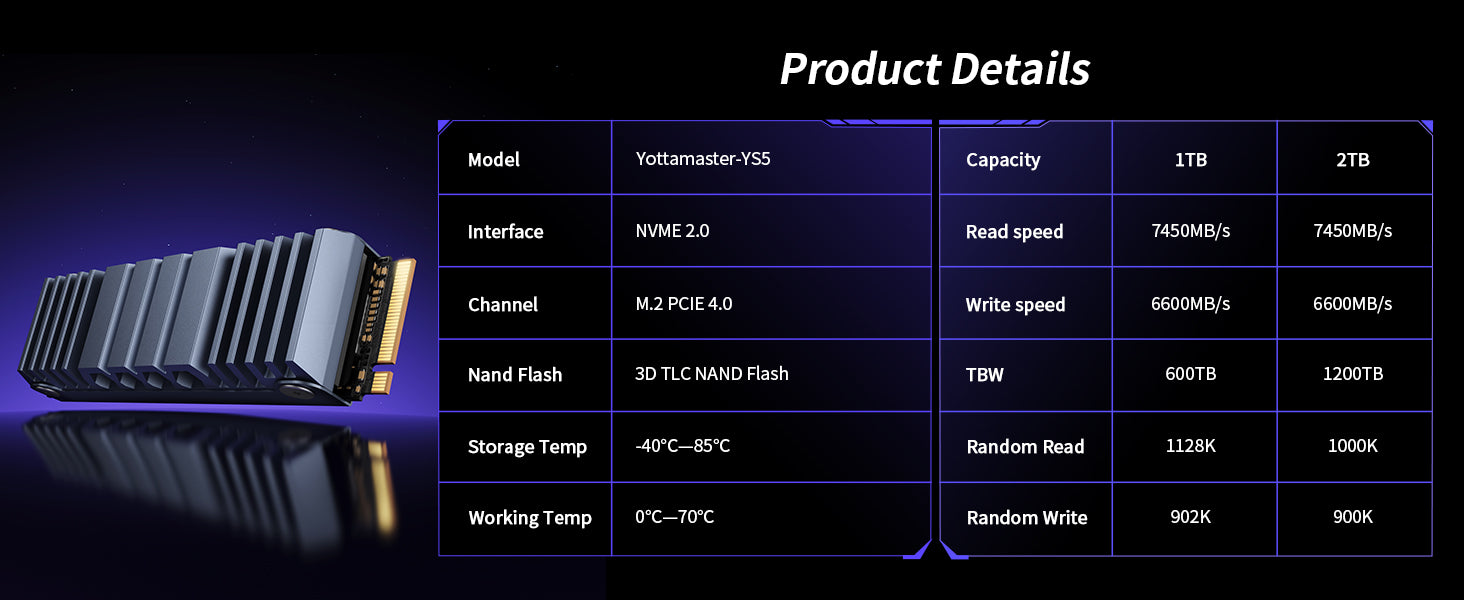 Product Details

| Model | Yottamaster-YS5 |
|---|---|
| Interface | NVME 2.0 |
| Channel | M.2 PCIE 4.0 |
| Nand Flash | 3D TLC NAND Flash |
| Storage Temp | -40°C—85°C |
| Working Temp | 0°C—70°C |

| Capacity | 1TB | 2TB |
|---|---|---|
| Read speed | 7450MB/s | 7450MB/s |
| Write speed | 6600MB/s | 6600MB/s |
| TBW | 600TB | 1200TB |
| Random Read | 1128K | 1000K |
| Random Write | 902K | 900K |